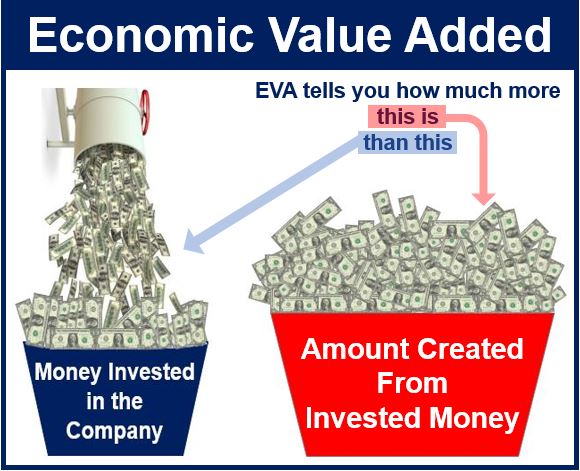 Economic Value Added

EVA tells you how much more
this is
than this

Money Invested in the Company

Amount Created From Invested Money